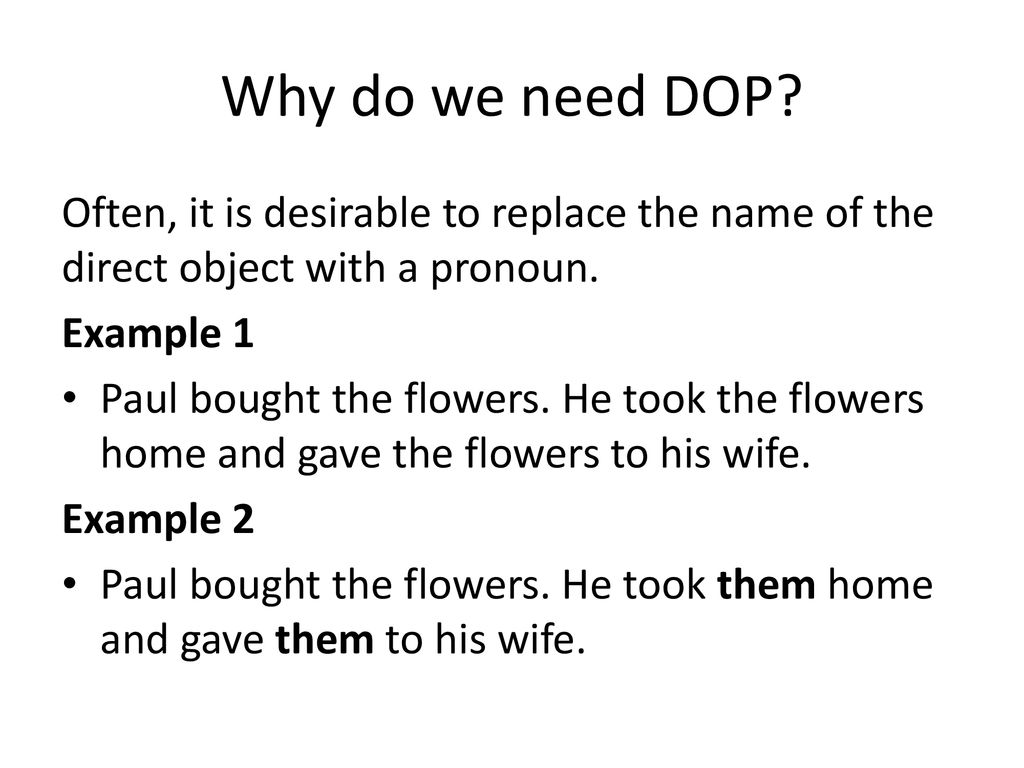 Why do we need DOP?

Often, it is desirable to replace the name of the direct object with a pronoun.

Example 1

• Paul bought the flowers. He took the flowers home and gave the flowers to his wife.

Example 2

• Paul bought the flowers. He took them home and gave them to his wife.